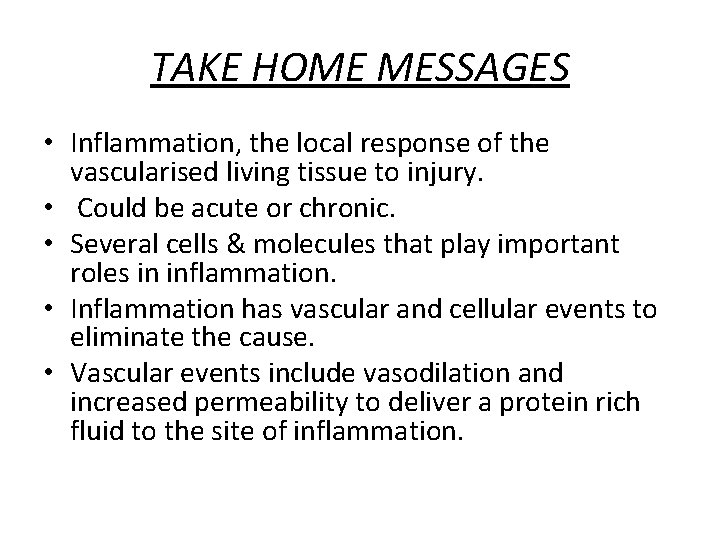 TAKE HOME MESSAGES

• Inflammation, the local response of the vascularised living tissue to injury.
• Could be acute or chronic.
• Several cells & molecules that play important roles in inflammation.
• Inflammation has vascular and cellular events to eliminate the cause.
• Vascular events include vasodilation and increased permeability to deliver a protein rich fluid to the site of inflammation.